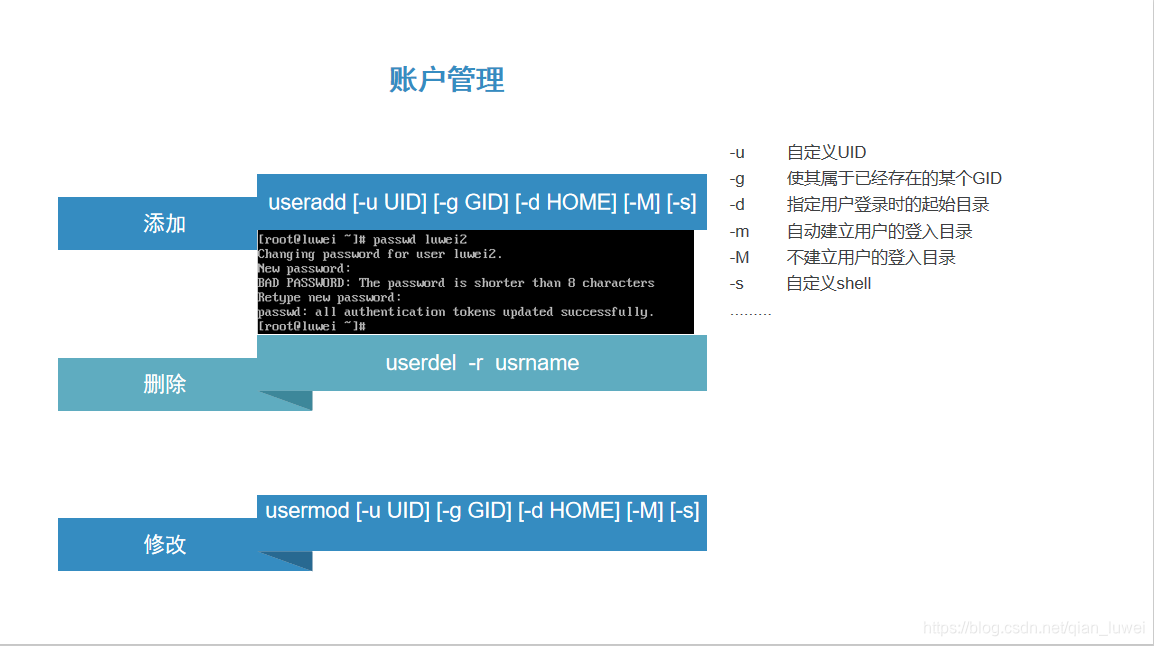 账户管理

添加

useradd [-u UID] [-g GID] [-d HOME] [-M] [-s]

[root@luwei ~]# passwd luwei2
Changing password for user luwei2.
New password:
BAD PASSWORD: The password is shorter than 8 characters
Retype new password:
passwd: all authentication tokens updated successfully.
[root@luwei ~]#

删除

userdel -r usrname

修改

usermod [-u UID] [-g GID] [-d HOME] [-M] [-s]

-u 自定义UID
-g 使其属于已经存在的某个GID
-d 指定用户登录时的起始目录
-m 自动建立用户的登入目录
-M 不建立用户的登入目录
-s 自定义shell
………

https://blog.csdn.net/qian_luwei